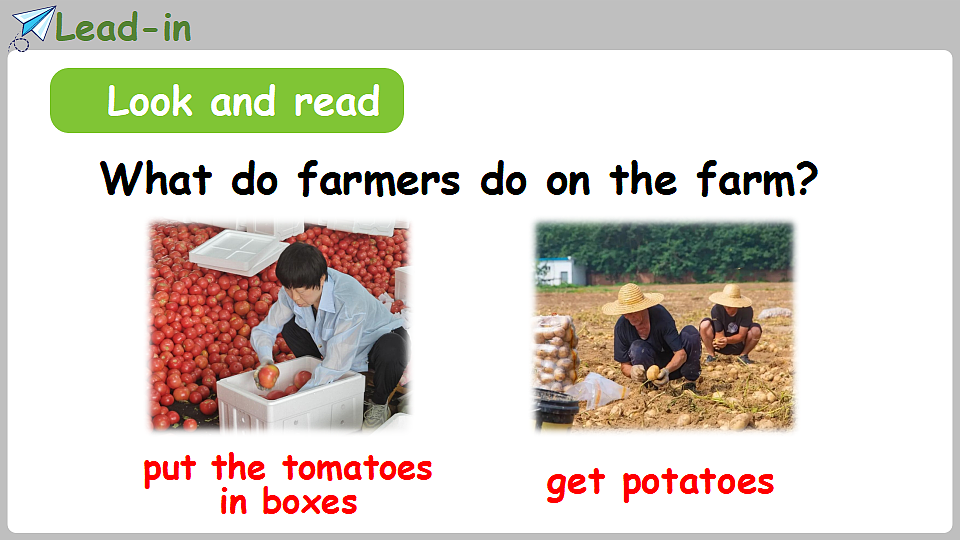 Lead-in

Look and read

What do farmers do on the farm?

put the tomatoes in boxes

get potatoes